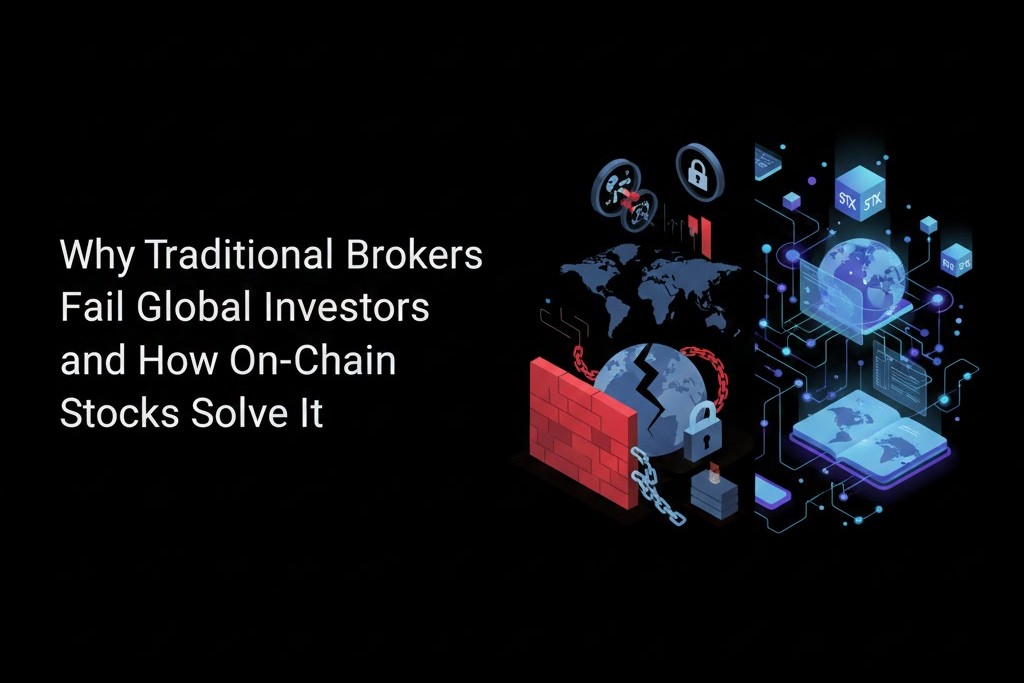 Why Traditional Brokers Fail Global Investors and How On-Chain Stocks Solve It

STX STX